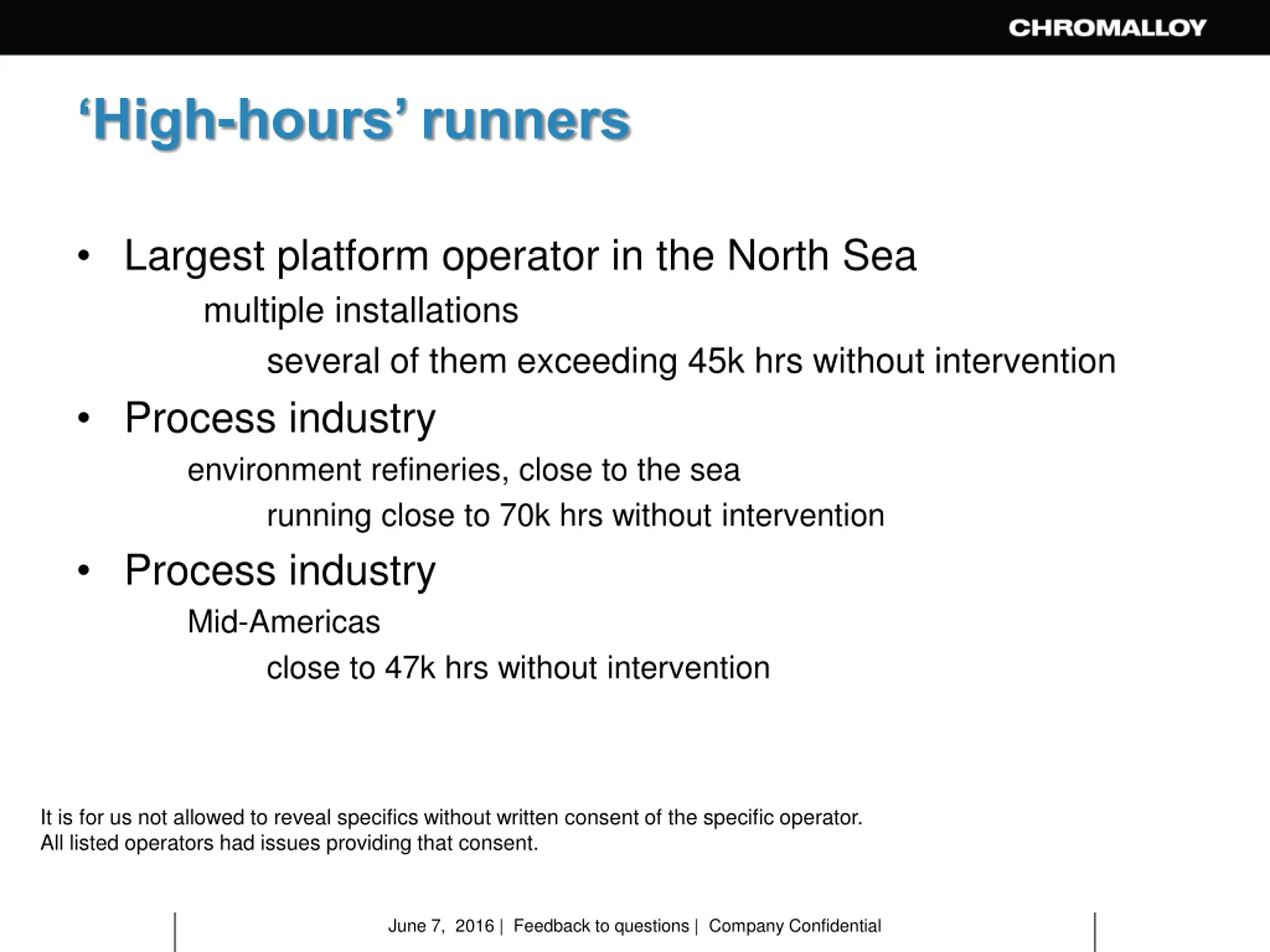 CHROMALLOY

‘High-hours’ runners

• Largest platform operator in the North Sea

multiple installations

several of them exceeding 45k hrs without intervention

• Process industry

environment refineries, close to the sea

running close to 70k hrs without intervention

• Process industry

Mid-Americas

close to 47k hrs without intervention

It is for us not allowed to reveal specifics without written consent of the specific operator.
All listed operators had issues providing that consent.

June 7, 2016 | Feedback to questions | Company Confidential